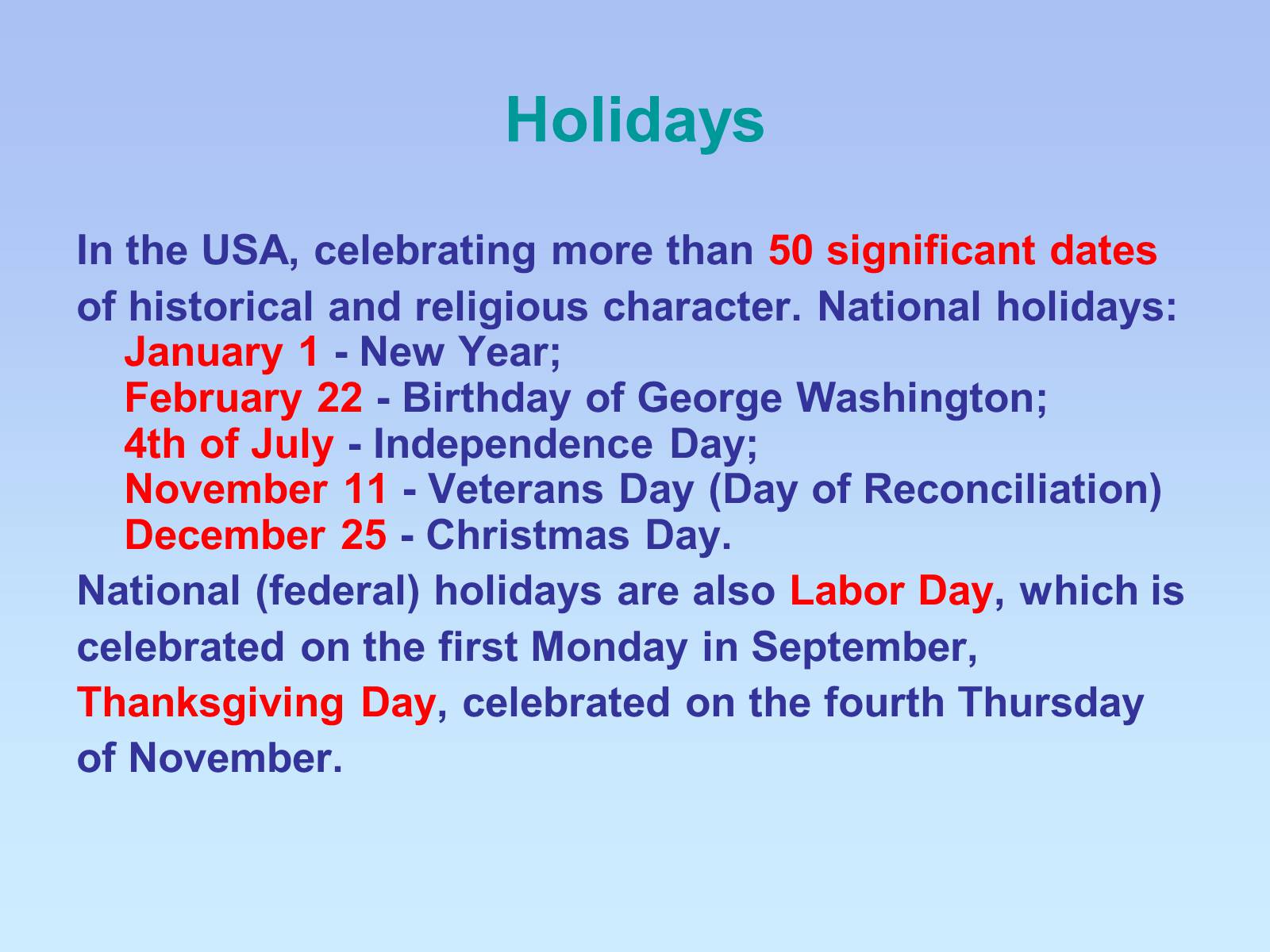 Holidays

In the USA, celebrating more than 50 significant dates of historical and religious character. National holidays:
January 1 - New Year;
February 22 - Birthday of George Washington;
4th of July - Independence Day;
November 11 - Veterans Day (Day of Reconciliation)
December 25 - Christmas Day.

National (federal) holidays are also Labor Day, which is celebrated on the first Monday in September, Thanksgiving Day, celebrated on the fourth Thursday of November.